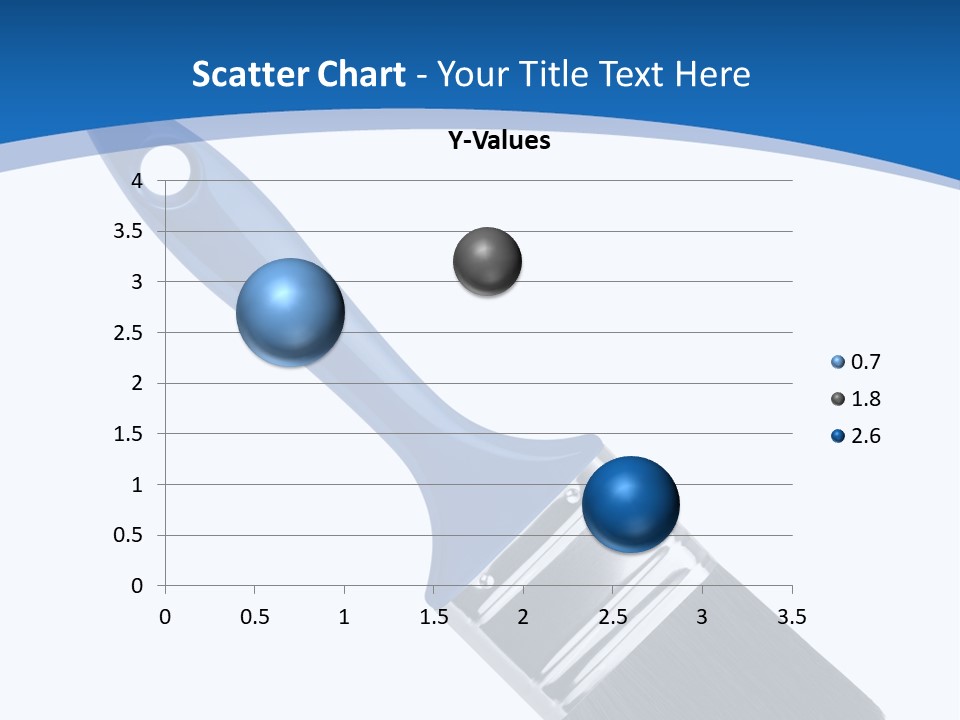 Scatter Chart - Your Title Text Here

Y-Values

4
3.5
3
2.5
2
1.5
1
0.5
0

0 0.5 1 1.5 2 2.5 3 3.5

0.7
1.8
2.6